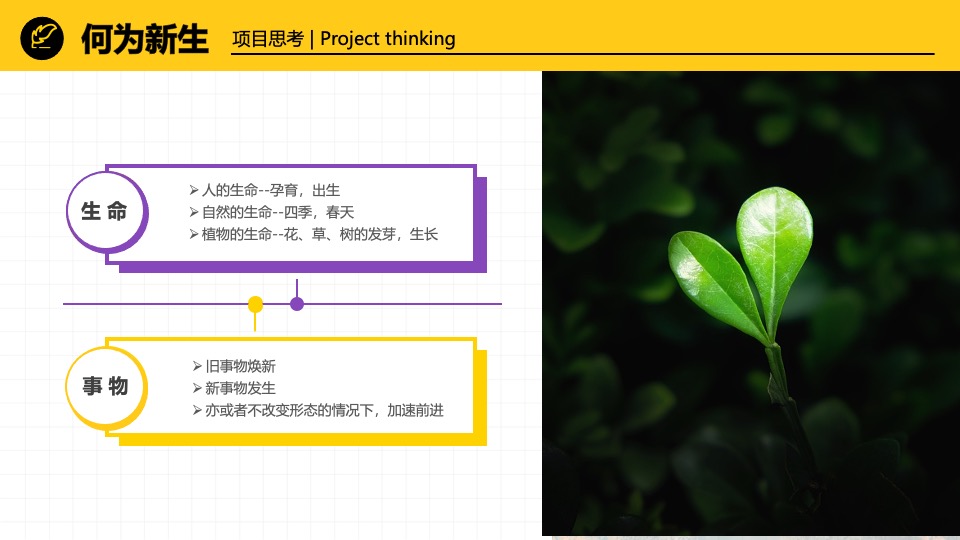 何为新生

项目思考 | Project thinking

生命

➢人的生命--孕育，出生
➢自然的生命--四季，春天
➢植物的生命--花、草、树的发芽，生长

事物

➢旧事物焕新
➢新事物发生
➢亦或者不改变形态的情况下，加速前进